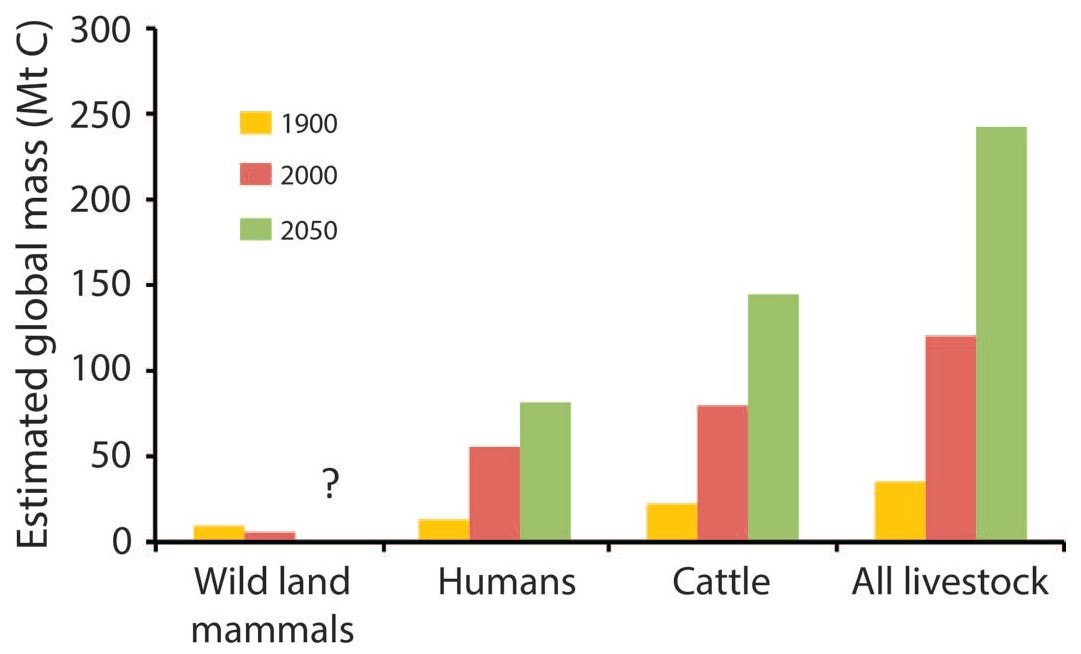 Estimated global mass (Mt C)

300
250
200
150
100
50
0

1900
2000
2050

?

Wild land mammals
Humans
Cattle
All livestock